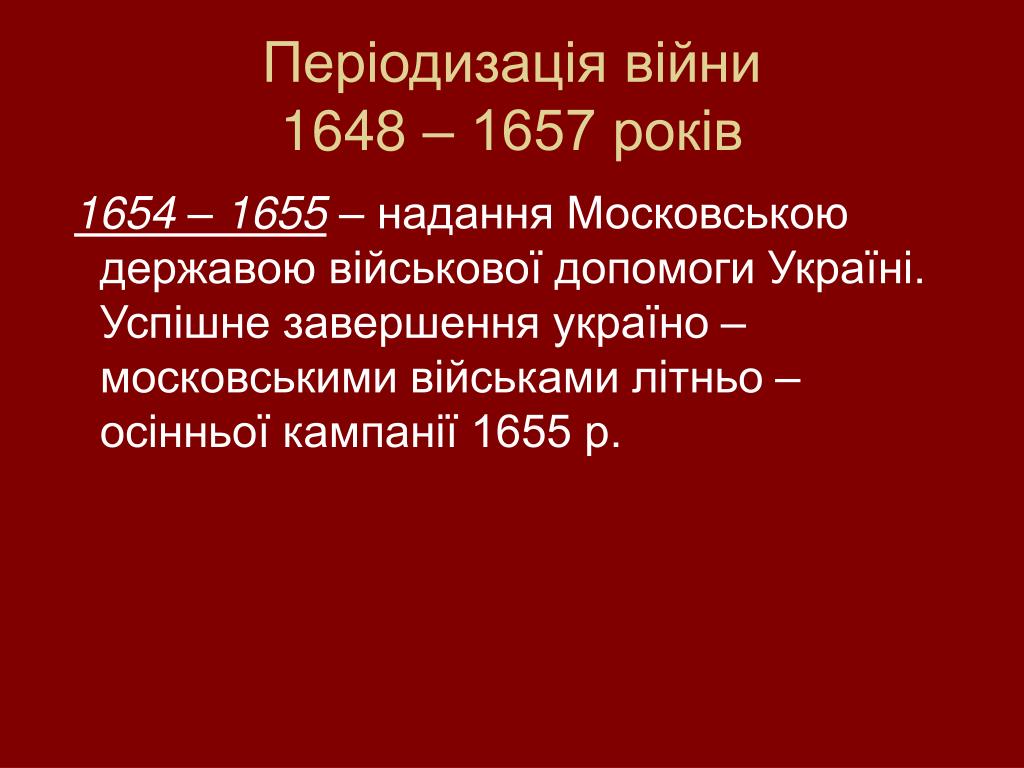 Періодизація війни
1648 – 1657 років

1654 – 1655 – надання Московською державою військової допомоги Україні. Успішне завершення україно – московськими військами літньо – осінньої кампанії 1655 р.